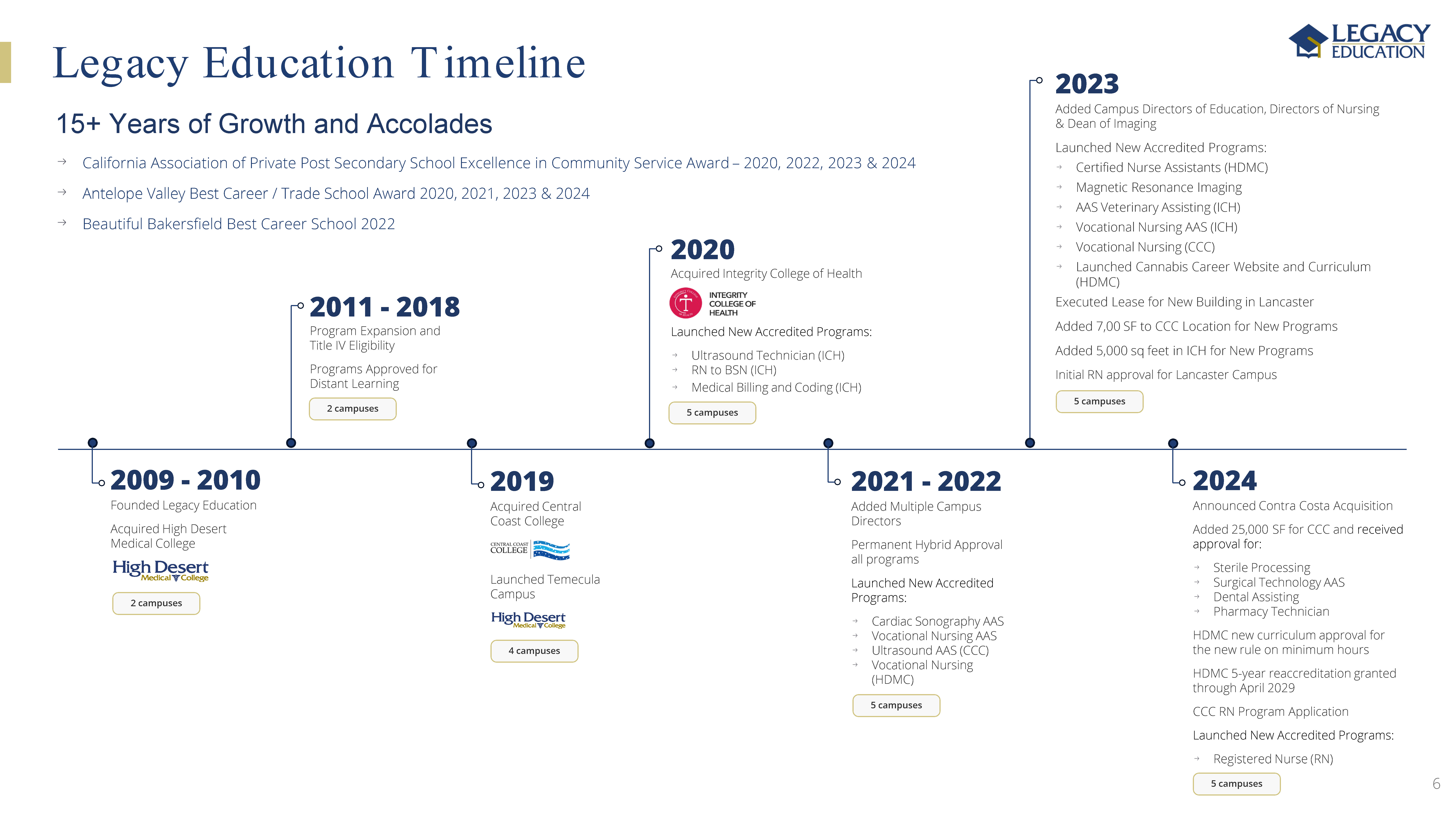 Legacy Education Timeline

LEGACY EDUCATION

15+ Years of Growth and Accolades

→ California Association of Private Post Secondary School Excellence in Community Service Award – 2020, 2022, 2023 & 2024

→ Antelope Valley Best Career / Trade School Award 2020, 2021, 2023 & 2024

→ Beautiful Bakersfield Best Career School 2022

2009 - 2010
Founded Legacy Education

Acquired High Desert Medical College

High Desert Medical College

2 campuses

2011 - 2018
Program Expansion and Title IV Eligibility

Programs Approved for Distant Learning

2 campuses

2019
Acquired Central Coast College

CENTRAL COAST COLLEGE

Launched Temecula Campus

High Desert Medical College

4 campuses

2020
Acquired Integrity College of Health

INTEGRITY COLLEGE OF HEALTH

Launched New Accredited Programs:

→ Ultrasound Technician (ICH)
→ RN to BSN (ICH)
→ Medical Billing and Coding (ICH)

5 campuses

2021 - 2022
Added Multiple Campus Directors

Permanent Hybrid Approval all programs

Launched New Accredited Programs:

→ Cardiac Sonography AAS
→ Vocational Nursing AAS
→ Ultrasound AAS (CCC)
→ Vocational Nursing (HDMC)

5 campuses

2023
Added Campus Directors of Education, Directors of Nursing & Dean of Imaging

Launched New Accredited Programs:

→ Certified Nurse Assistants (HDMC)
→ Magnetic Resonance Imaging
→ AAS Veterinary Assisting (ICH)
→ Vocational Nursing AAS (ICH)
→ Vocational Nursing (CCC)
→ Launched Cannabis Career Website and Curriculum (HDMC)

Executed Lease for New Building in Lancaster

Added 7,00 SF to CCC Location for New Programs

Added 5,000 sq feet in ICH for New Programs

Initial RN approval for Lancaster Campus

5 campuses

2024
Announced Contra Costa Acquisition

Added 25,000 SF for CCC and received approval for:

→ Sterile Processing
→ Surgical Technology AAS
→ Dental Assisting
→ Pharmacy Technician

HDMC new curriculum approval for the new rule on minimum hours

HDMC 5-year reaccreditation granted through April 2029

CCC RN Program Application

Launched New Accredited Programs:

→ Registered Nurse (RN)

5 campuses

6